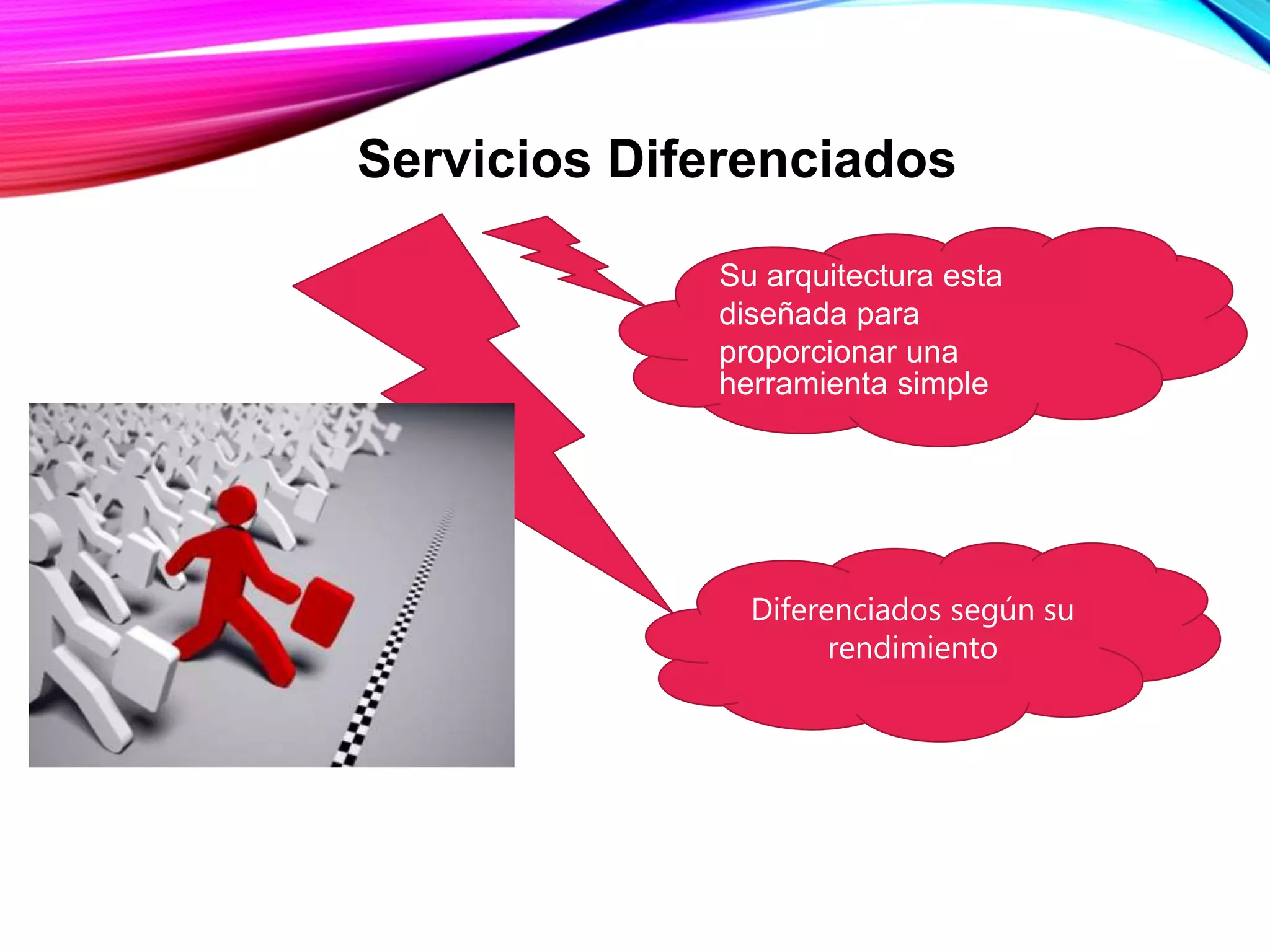 Servicios Diferenciados

Su arquitectura esta diseñada para proporcionar una herramienta simple

Diferenciados según su rendimiento